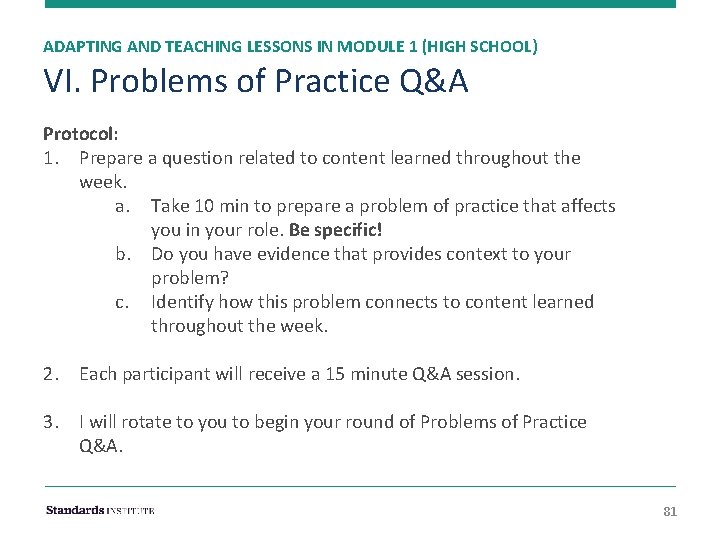 ADAPTING AND TEACHING LESSONS IN MODULE 1 (HIGH SCHOOL)
VI. Problems of Practice Q&A

Protocol:
1. Prepare a question related to content learned throughout the week.
a. Take 10 min to prepare a problem of practice that affects you in your role. Be specific!
b. Do you have evidence that provides context to your problem?
c. Identify how this problem connects to content learned throughout the week.

2. Each participant will receive a 15 minute Q&A session.

3. I will rotate to you to begin your round of Problems of Practice Q&A.

Standards INSTITUTE
81